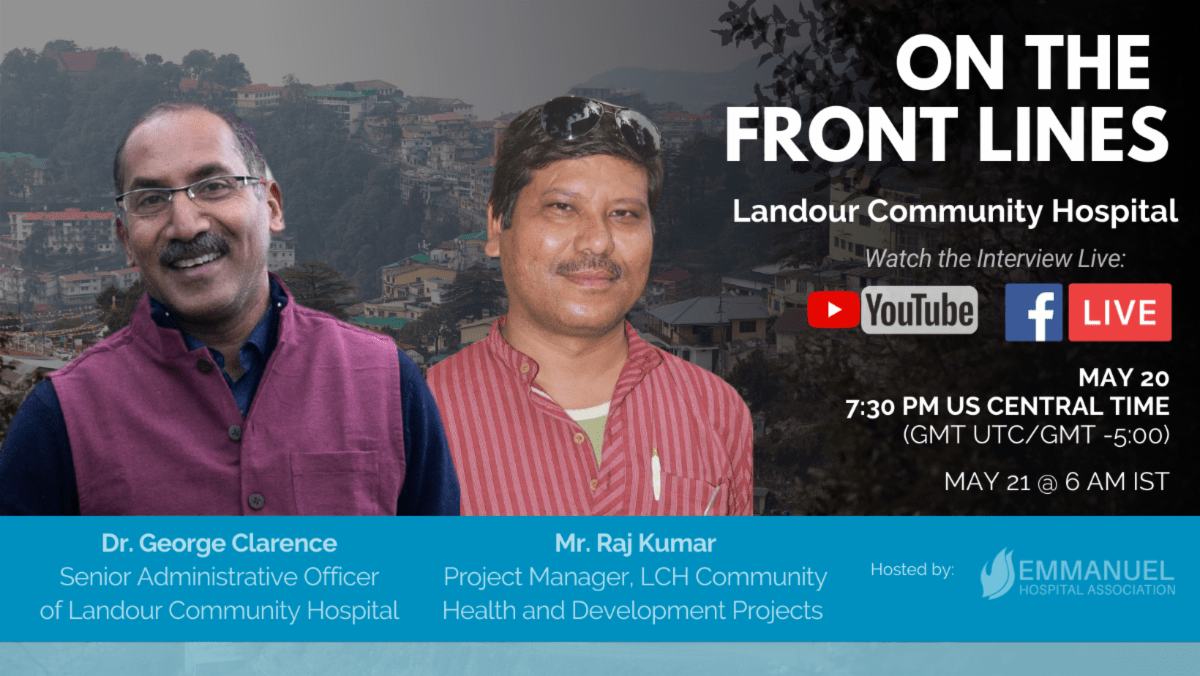 ON THE FRONT LINES

Landour Community Hospital

Watch the Interview Live:

YouTube

f LIVE

MAY 20
7:30 PM US CENTRAL TIME
(GMT UTC/GMT -5:00)

MAY 21 @ 6 AM IST

Dr. George Clarence
Senior Administrative Officer of Landour Community Hospital

Mr. Raj Kumar
Project Manager, LCH Community Health and Development Projects

Hosted by:

EMMANUEL
HOSPITAL ASSOCIATION